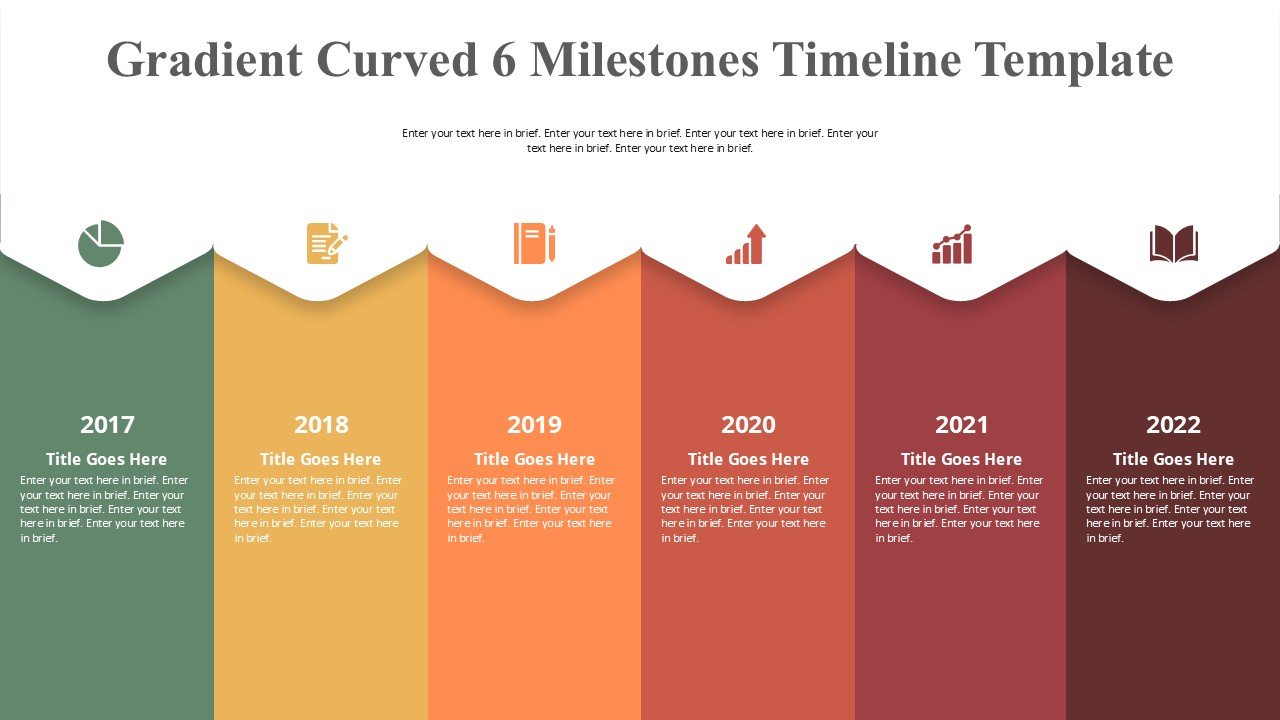 Gradient Curved 6 Milestones Timeline Template

Enter your text here in brief. Enter your text here in brief. Enter your text here in brief. Enter your text here in brief. Enter your text here in brief.

2017

Title Goes Here

Enter your text here in brief. Enter your text here in brief. Enter your text here in brief. Enter your text here in brief. Enter your text here in brief.

2018

Title Goes Here

Enter your text here in brief. Enter your text here in brief. Enter your text here in brief. Enter your text here in brief. Enter your text here in brief.

2019

Title Goes Here

Enter your text here in brief. Enter your text here in brief. Enter your text here in brief. Enter your text here in brief. Enter your text here in brief.

2020

Title Goes Here

Enter your text here in brief. Enter your text here in brief. Enter your text here in brief. Enter your text here in brief. Enter your text here in brief.

2021

Title Goes Here

Enter your text here in brief. Enter your text here in brief. Enter your text here in brief. Enter your text here in brief. Enter your text here in brief.

2022

Title Goes Here

Enter your text here in brief. Enter your text here in brief. Enter your text here in brief. Enter your text here in brief. Enter your text here in brief.